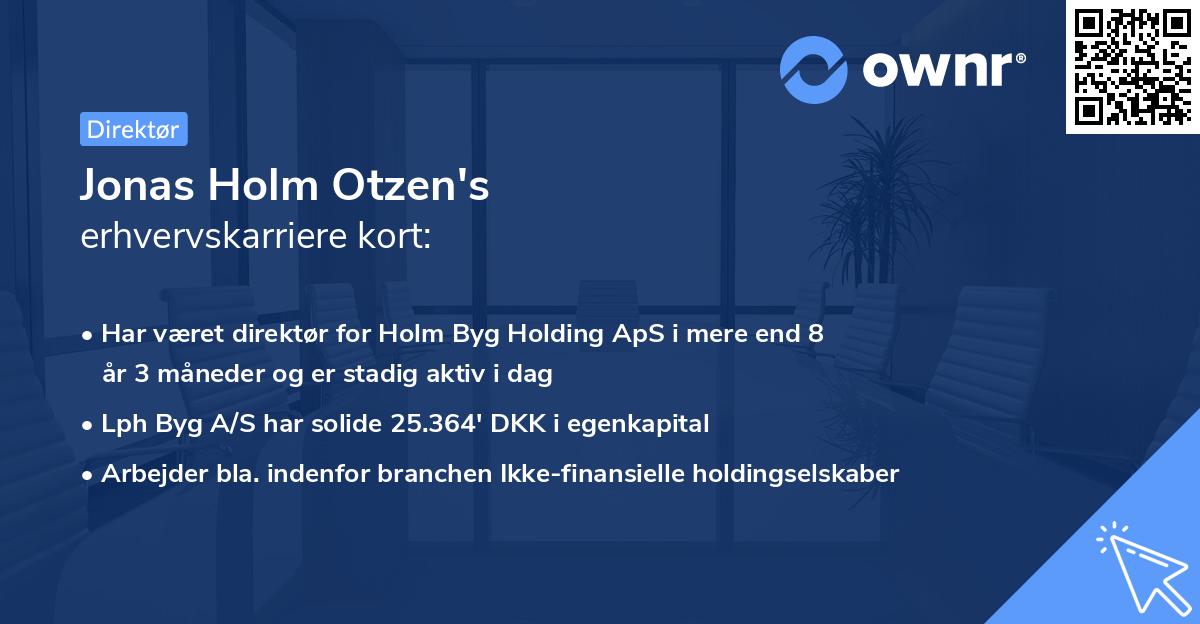 ownr®

Direktør

Jonas Holm Otzen's
erhvervskarriere kort:

• Har været direktør for Holm Byg Holding ApS i mere end 8 år 3 måneder og er stadig aktiv i dag
• Lph Byg A/S har solide 25.364' DKK i egenkapital
• Arbejder bla. indenfor branchen Ikke-finansielle holdingselskaber